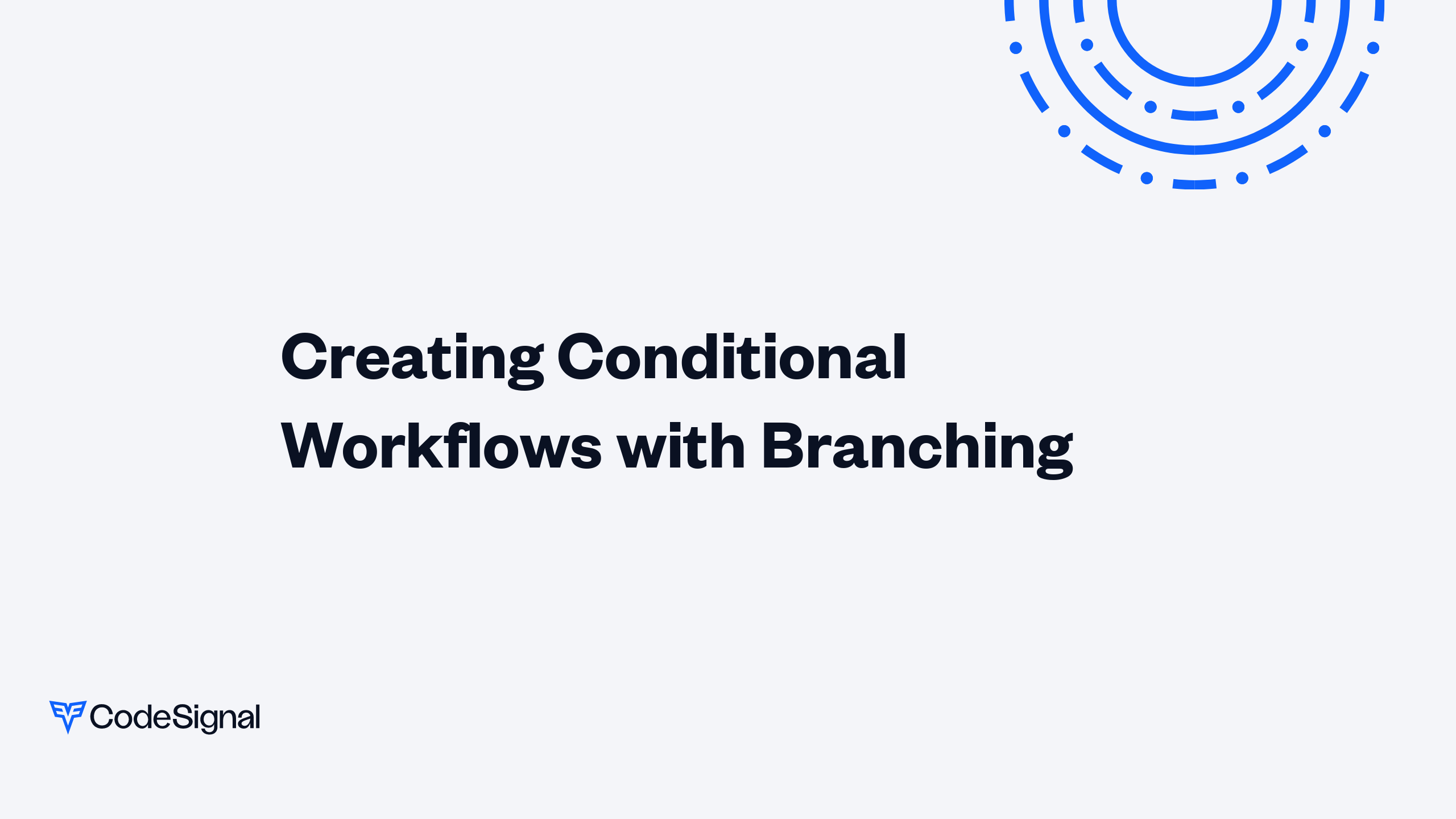 Creating Conditional Workflows with Branching

CodeSignal